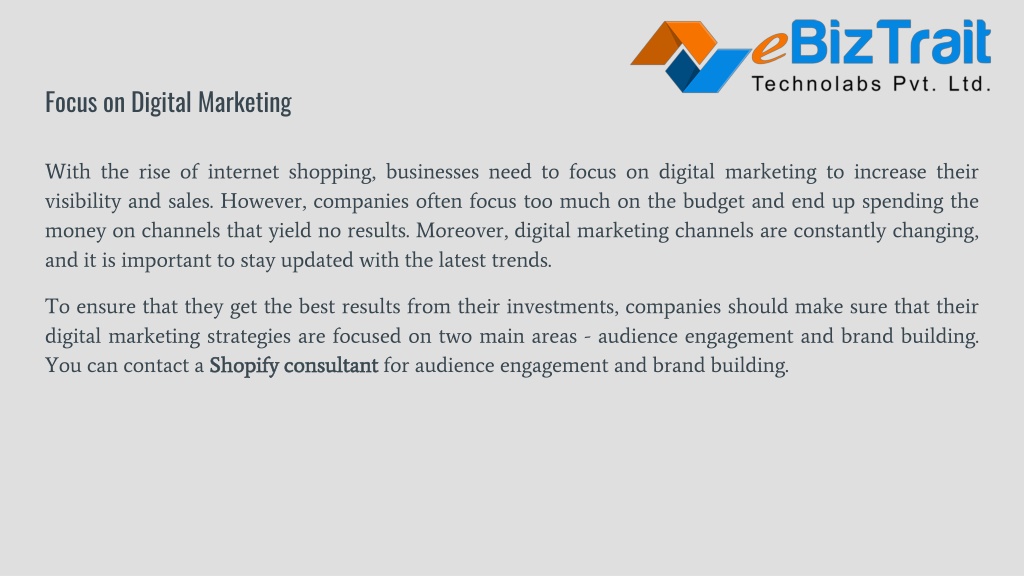 eBizTrait
Technolabs Pvt. Ltd.

Focus on Digital Marketing

With the rise of internet shopping, businesses need to focus on digital marketing to increase their visibility and sales. However, companies often focus too much on the budget and end up spending the money on channels that yield no results. Moreover, digital marketing channels are constantly changing, and it is important to stay updated with the latest trends.

To ensure that they get the best results from their investments, companies should make sure that their digital marketing strategies are focused on two main areas - audience engagement and brand building. You can contact a Shopify consultant for audience engagement and brand building.